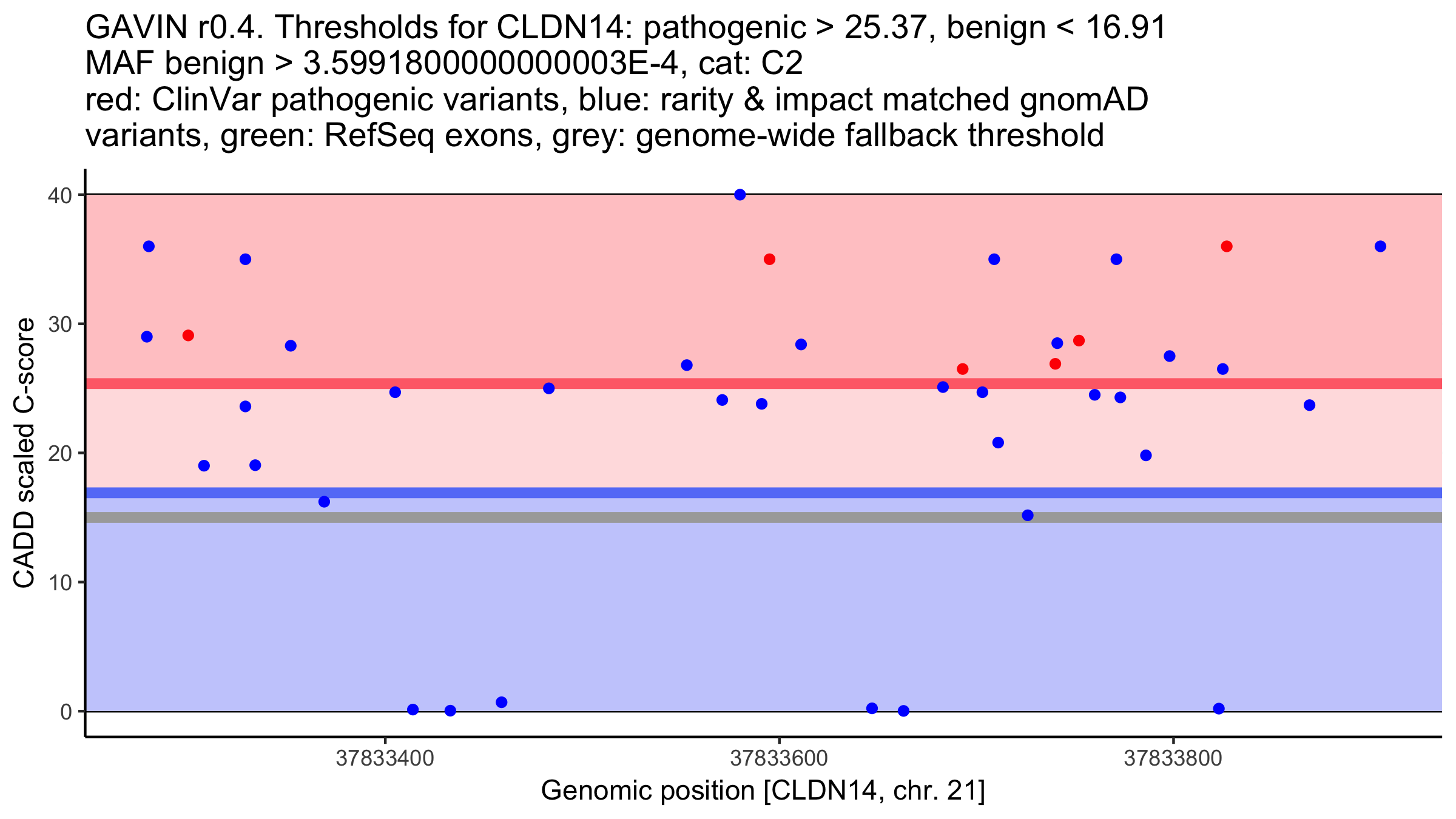 GAVIN r0.4. Thresholds for CLDN14: pathogenic > 25.37, benign < 16.91
MAF benign > 3.5991800000000003E-4, cat: C2
red: ClinVar pathogenic variants, blue: rarity & impact matched gnomAD variants, green: RefSeq exons, grey: genome-wide fallback threshold

CADD scaled C-score

40
30
20
10
0

37833400
37833600
37833800

Genomic position [CLDN14, chr. 21]